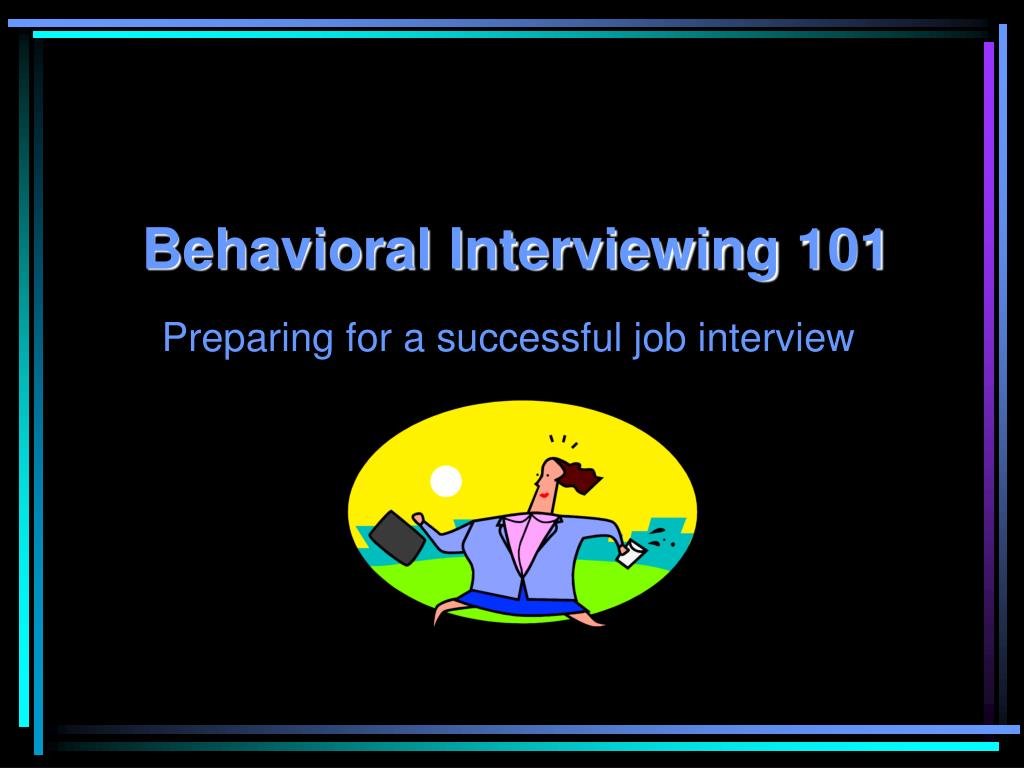 Behavioral Interviewing 101

Preparing for a successful job interview